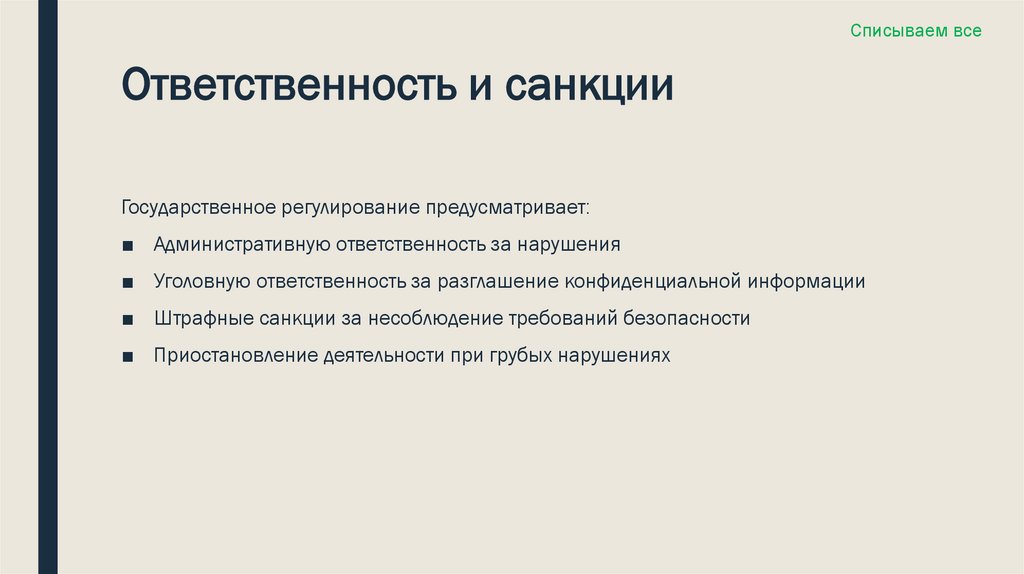 Списываем все

Ответственность и санкции

Государственное регулирование предусматривает:

■ Административную ответственность за нарушения

■ Уголовную ответственность за разглашение конфиденциальной информации

■ Штрафные санкции за несоблюдение требований безопасности

■ Приостановление деятельности при грубых нарушениях